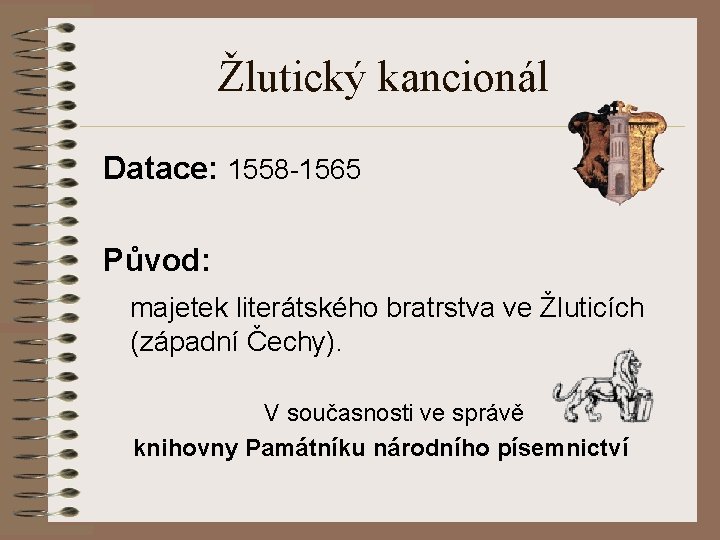 Žlutický kancionál

Datace: 1558-1565

Původ:

majetek literátského bratrstva ve Žluticích (západní Čechy).

V současnosti ve správě

knihovny Památníku národního písemnictví